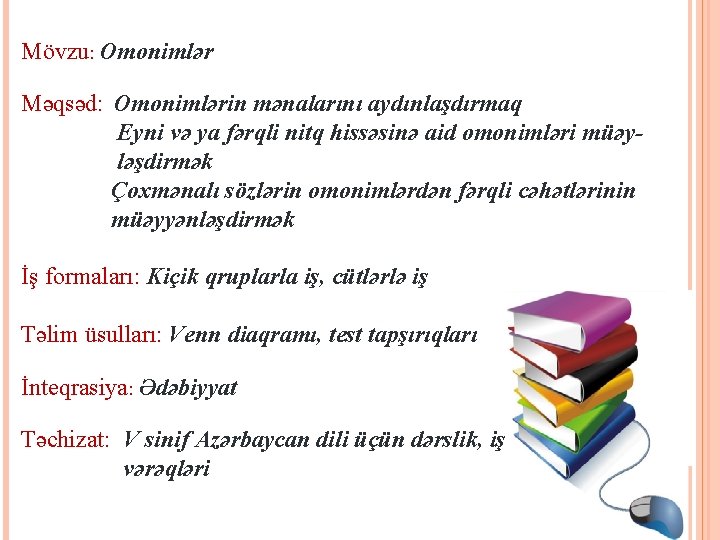 Mövzu: Omonimlər

Məqsəd: Omonimlərin mənalarını aydınlaşdırmaq
Eyni və ya fərqli nitq hissəsinə aid omonimləri müəyləşdirmək
Çoxmənalı sözlərin omonimlərdən fərqli cəhətlərinin müəyyənləşdirmək

İş formaları: Kiçik qruplarla iş, cütlərlə iş

Təlim üsulları: Venn diaqramı, test tapşırıqları

İnteqrasiya: Ədəbiyyat

Təchizat: V sinif Azərbaycan dili üçün dərslik, iş vərəqləri